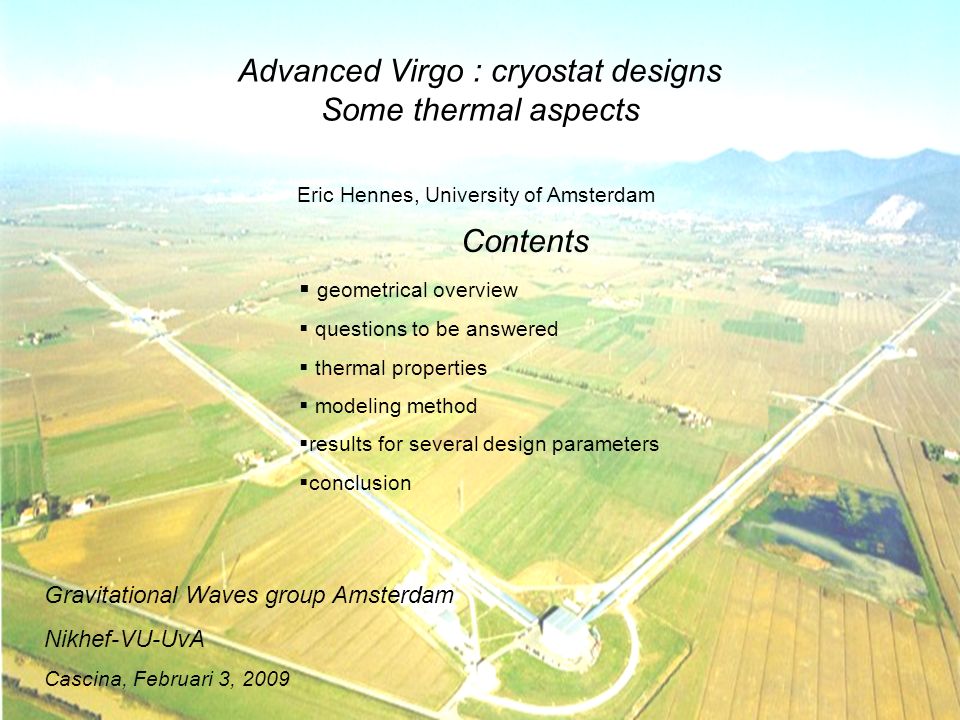 Advanced Virgo : cryostat designs
Some thermal aspects

Eric Hennes, University of Amsterdam

Contents

▪ geometrical overview

▪ questions to be answered

▪ thermal properties

▪ modeling method

▪results for several design parameters

▪conclusion

Gravitational Waves group Amsterdam

Nikhef-VU-UvA

Cascina, Februari 3, 2009